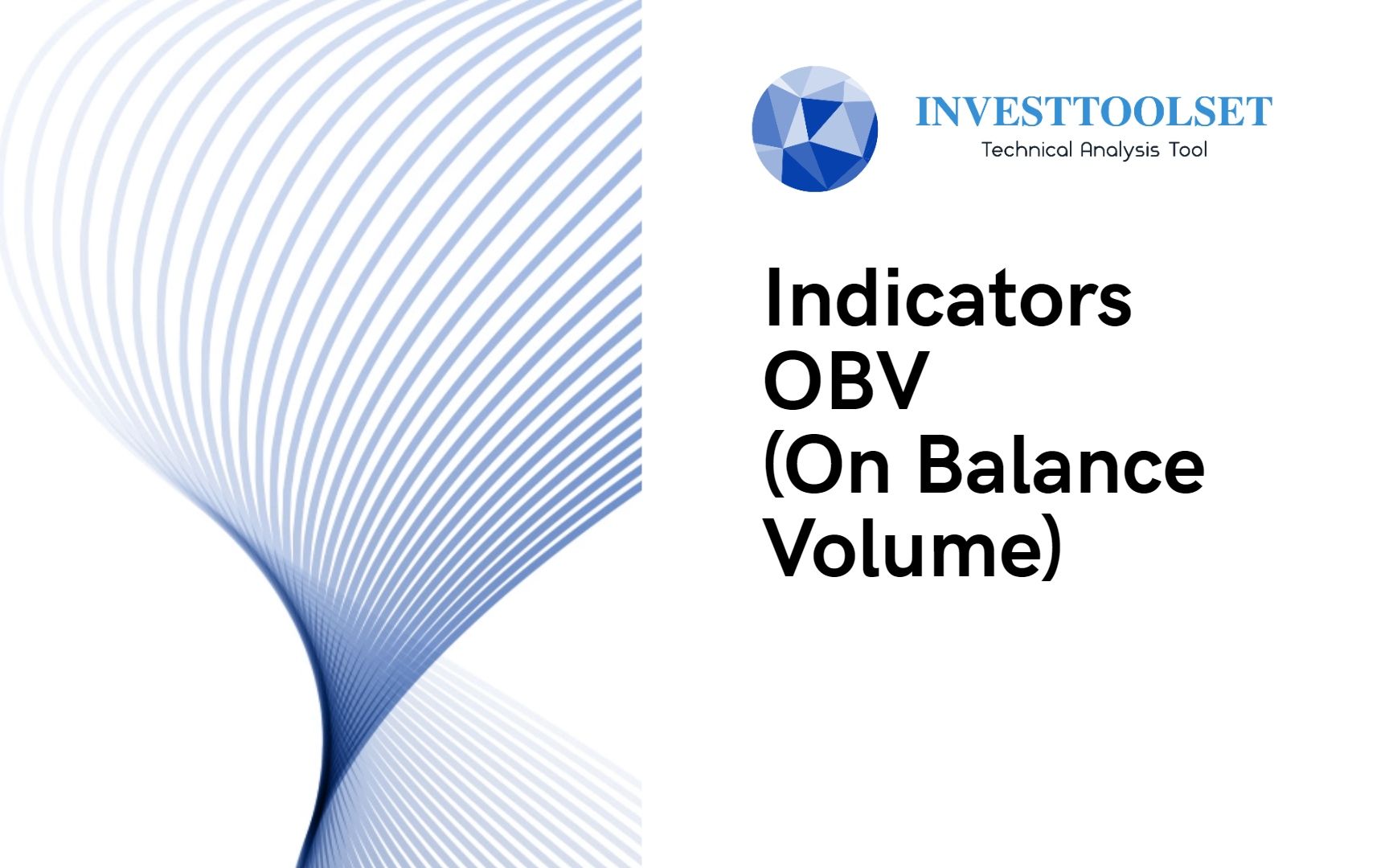 INVESTTOOLSET
Technical Analysis Tool

Indicators
OBV
(On Balance Volume)